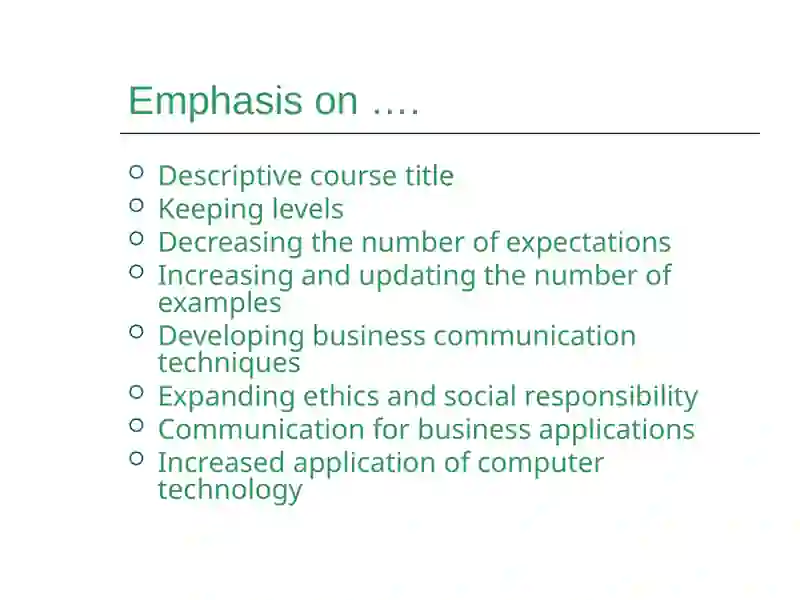 Emphasis on ….

- Descriptive course title
- Keeping levels
- Decreasing the number of expectations
- Increasing and updating the number of examples
- Developing business communication techniques
- Expanding ethics and social responsibility
- Communication for business applications
- Increased application of computer technology